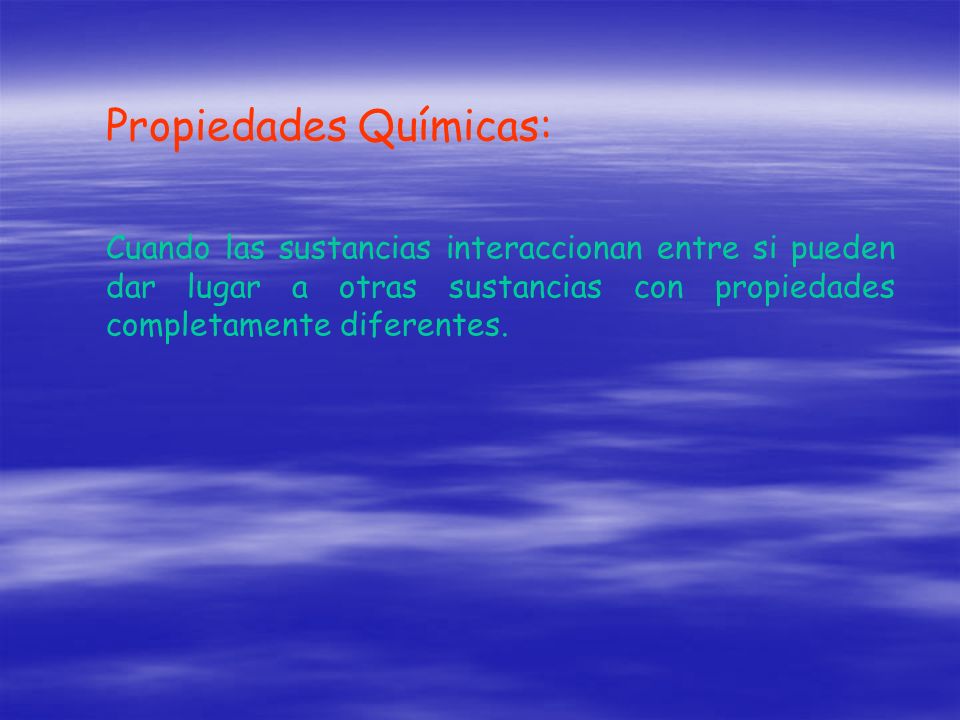 Propiedades Químicas:

Cuando las sustancias interaccionan entre si pueden dar lugar a otras sustancias con propiedades completamente diferentes.